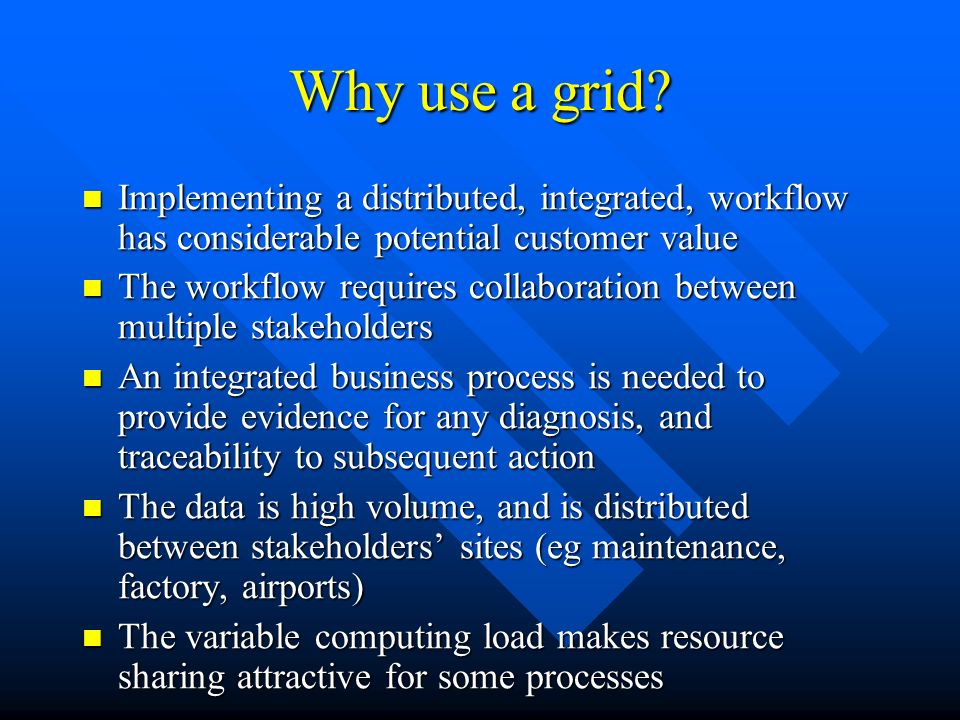 Why use a grid?

- Implementing a distributed, integrated, workflow has considerable potential customer value
- The workflow requires collaboration between multiple stakeholders
- An integrated business process is needed to provide evidence for any diagnosis, and traceability to subsequent action
- The data is high volume, and is distributed between stakeholders’ sites (eg maintenance, factory, airports)
- The variable computing load makes resource sharing attractive for some processes